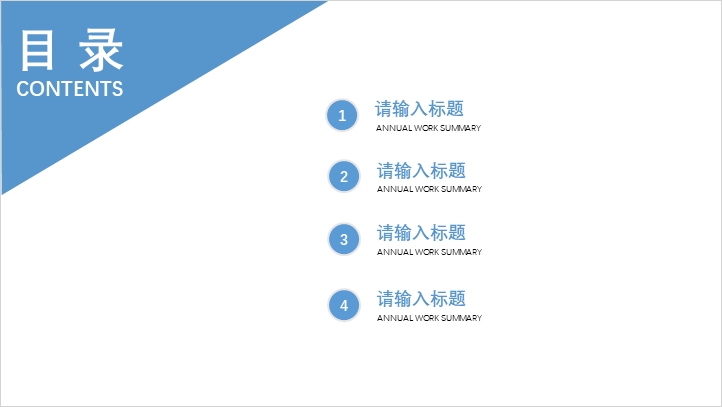 目 录
CONTENTS

1
请输入标题
ANNUAL WORK SUMMARY

2
请输入标题
ANNUAL WORK SUMMARY

3
请输入标题
ANNUAL WORK SUMMARY

4
请输入标题
ANNUAL WORK SUMMARY